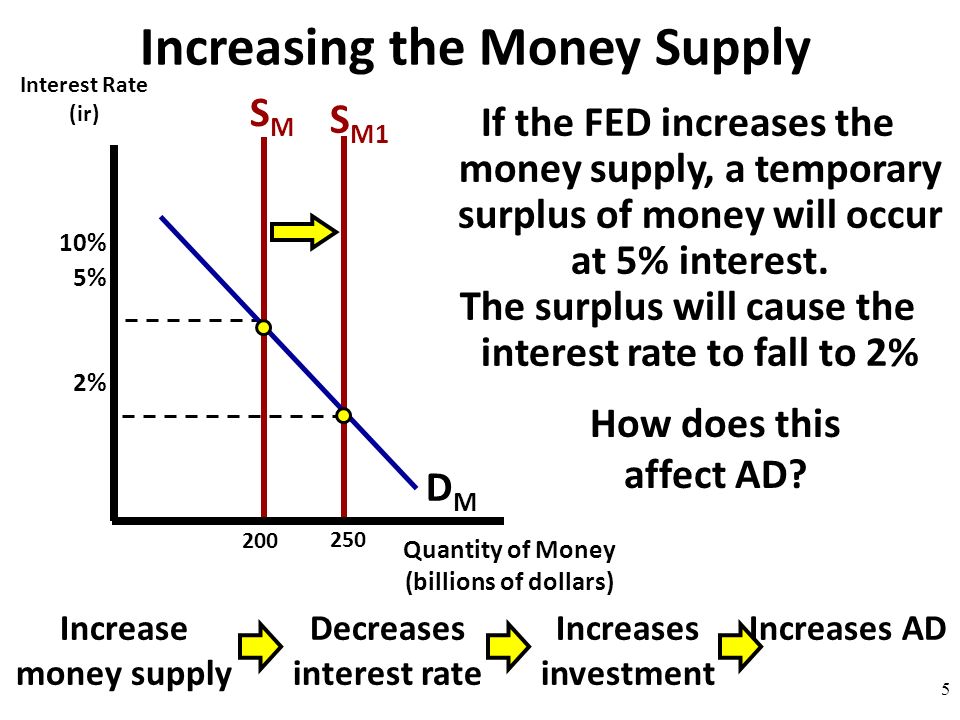 Increasing the Money Supply

Interest Rate (ir)

$S_M$ $S_{M1}$

10%
5%
2%

$D_M$

200 250

Quantity of Money (billions of dollars)

If the FED increases the money supply, a temporary surplus of money will occur at 5% interest.
The surplus will cause the interest rate to fall to 2%

How does this affect AD?

Increase money supply Decreases interest rate Increases investment Increases AD

5